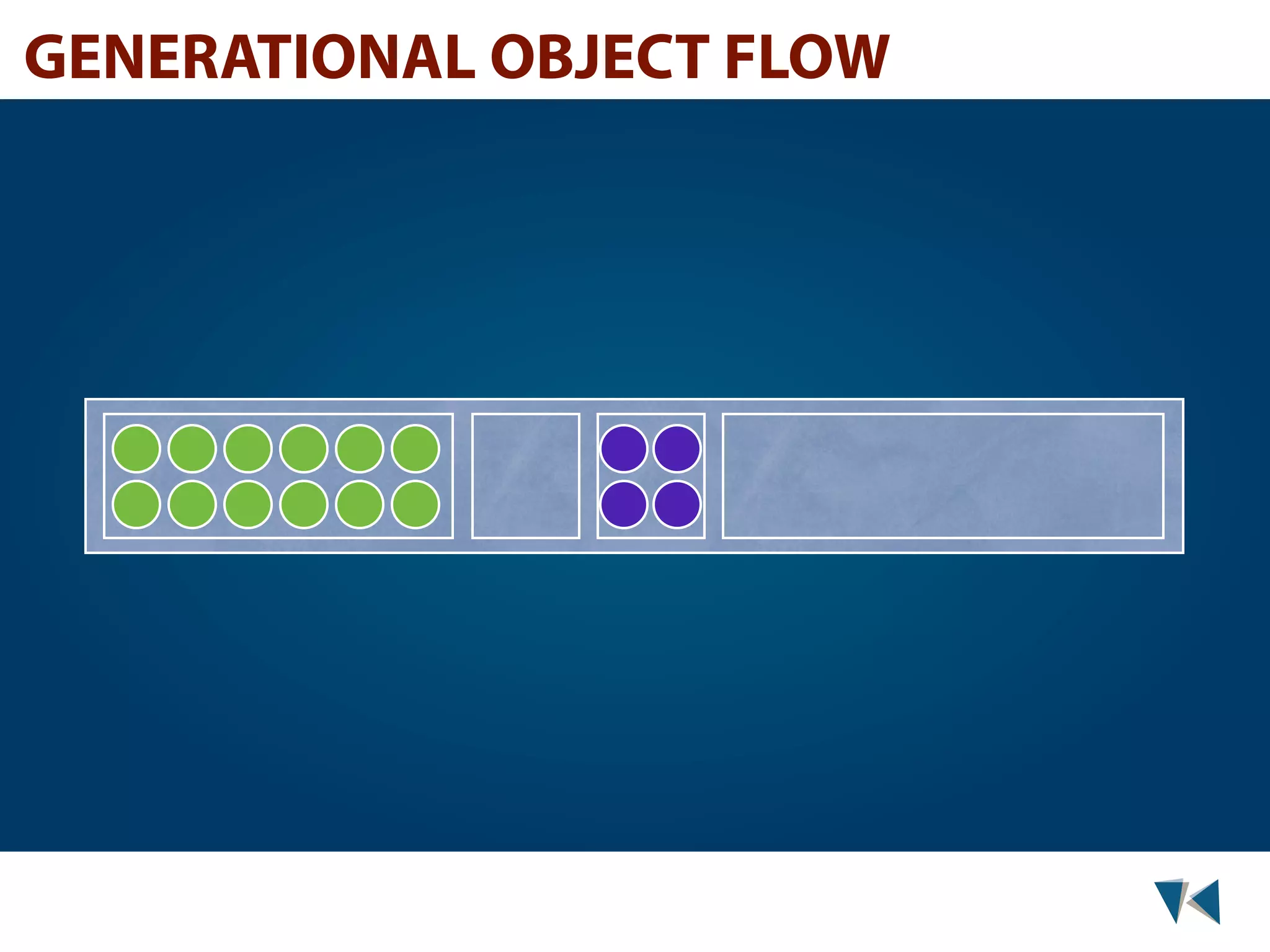 GENERATIONAL OBJECT FLOW